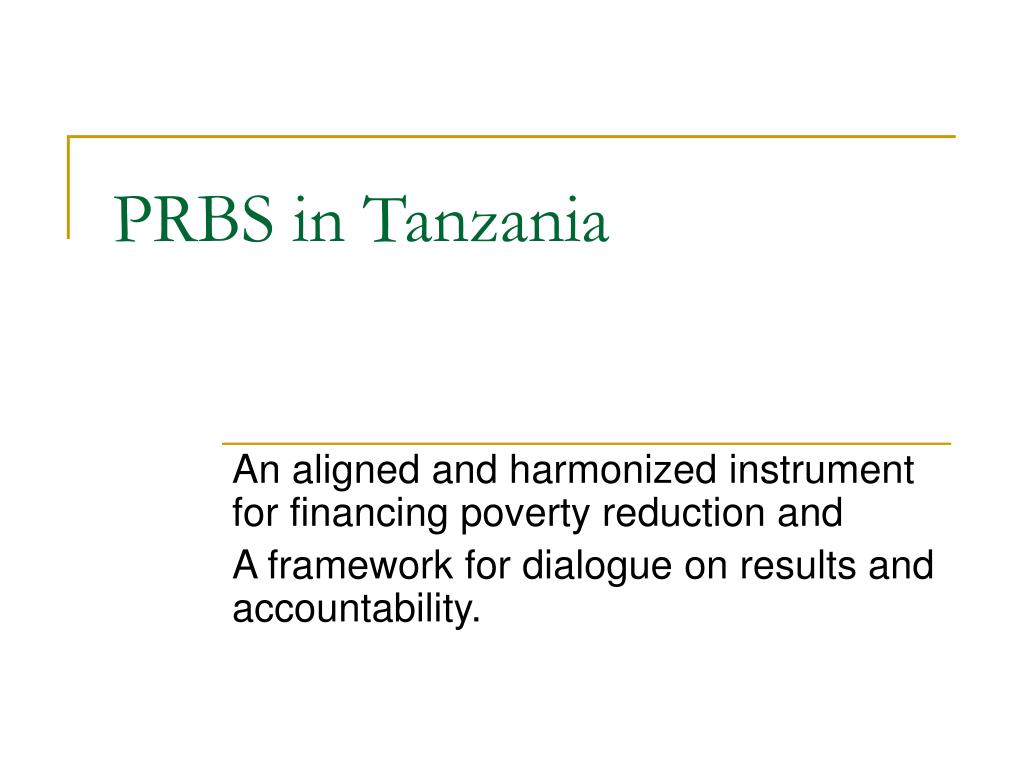 PRBS in Tanzania

An aligned and harmonized instrument for financing poverty reduction and

A framework for dialogue on results and accountability.